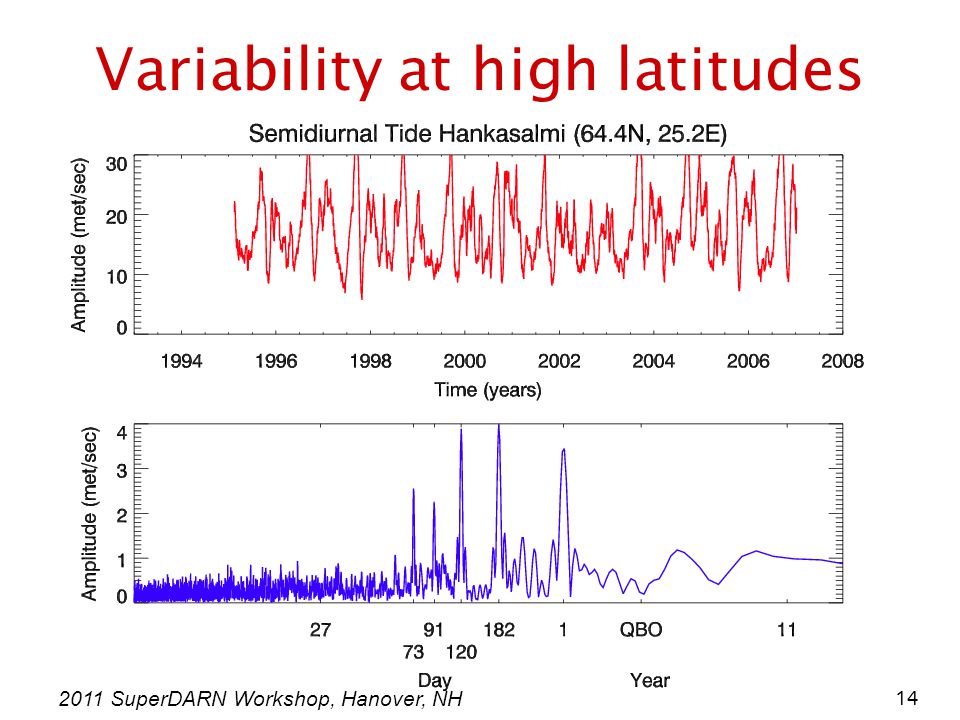 Variability at high latitudes

Semidiurnal Tide Hankasalmi (64.4N, 25.2E)

Amplitude (met/sec)

30
20
10
0

1994 1996 1998 2000 2002 2004 2006 2008

Time (years)

Amplitude (met/sec)

4
3
2
1
0

27 91 182 1 QBO 11
73 120

Day Year

2011 SuperDARN Workshop, Hanover, NH

14